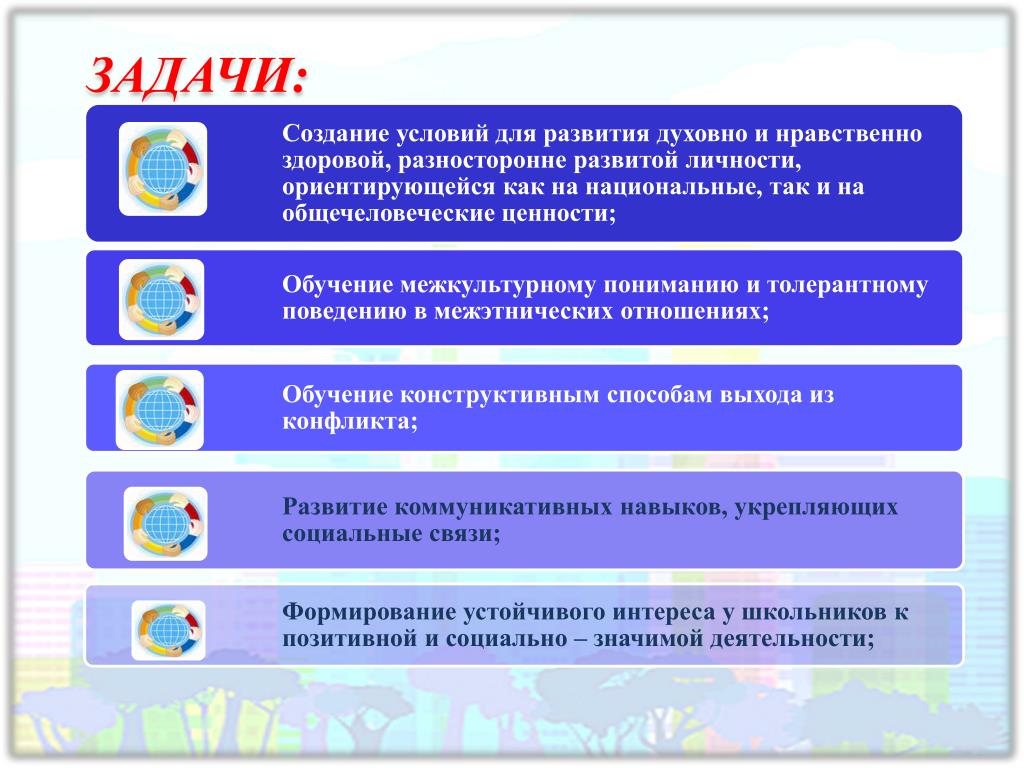 ЗАДАЧИ:

Создание условий для развития духовно и нравственно здоровой, разносторонне развитой личности, ориентирующейся как на национальные, так и на общечеловеческие ценности;

Обучение межкультурному пониманию и толерантному поведению в межэтнических отношениях;

Обучение конструктивным способам выхода из конфликта;

Развитие коммуникативных навыков, укрепляющих социальные связи;

Формирование устойчивого интереса у школьников к позитивной и социально – значимой деятельности;